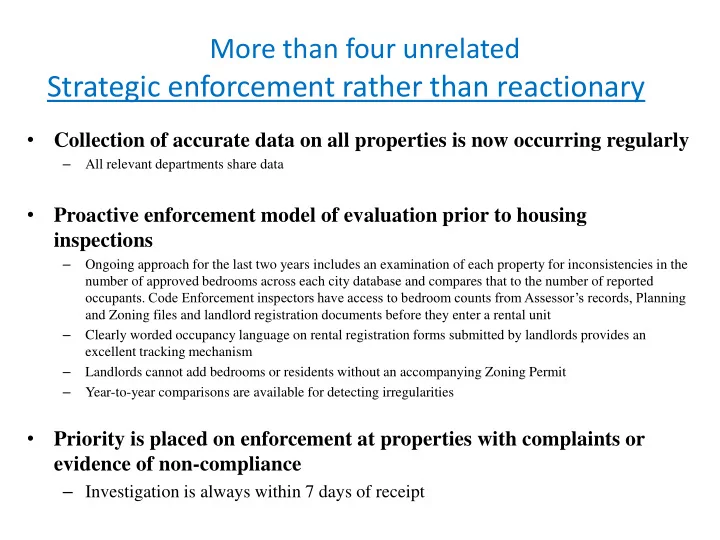 More than four unrelated
Strategic enforcement rather than reactionary

• Collection of accurate data on all properties is now occurring regularly
– All relevant departments share data

• Proactive enforcement model of evaluation prior to housing inspections
– Ongoing approach for the last two years includes an examination of each property for inconsistencies in the number of approved bedrooms across each city database and compares that to the number of reported occupants. Code Enforcement inspectors have access to bedroom counts from Assessor's records, Planning and Zoning files and landlord registration documents before they enter a rental unit
– Clearly worded occupancy language on rental registration forms submitted by landlords provides an excellent tracking mechanism
– Landlords cannot add bedrooms or residents without an accompanying Zoning Permit
– Year-to-year comparisons are available for detecting irregularities

• Priority is placed on enforcement at properties with complaints or evidence of non-compliance
– Investigation is always within 7 days of receipt